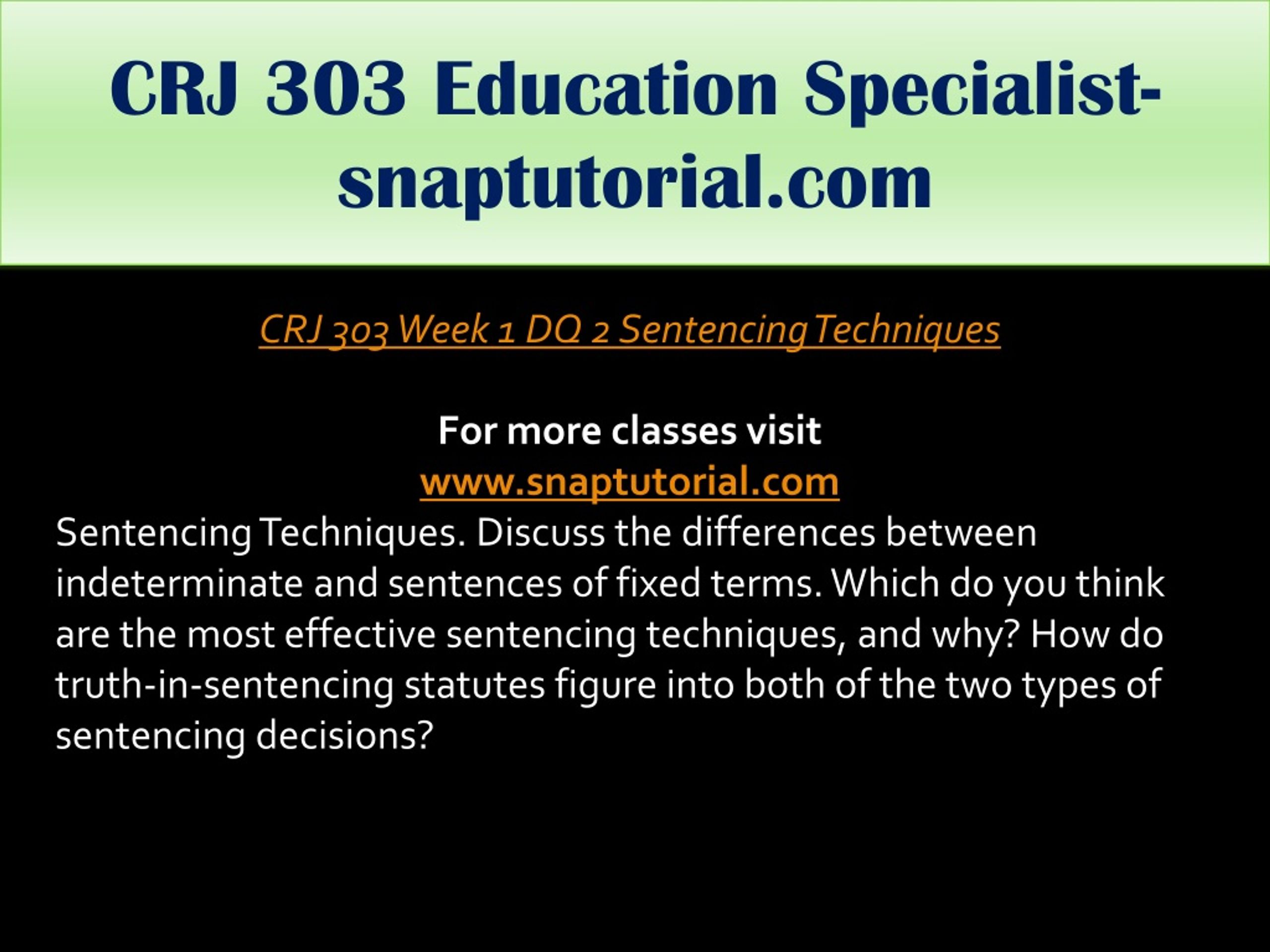 CRJ 303 Education Specialist-snaptutorial.com

CRJ 303 Week 1 DQ 2 Sentencing Techniques

For more classes visit
www.snaptutorial.com
Sentencing Techniques. Discuss the differences between indeterminate and sentences of fixed terms. Which do you think are the most effective sentencing techniques, and why? How do truth-in-sentencing statutes figure into both of the two types of sentencing decisions?